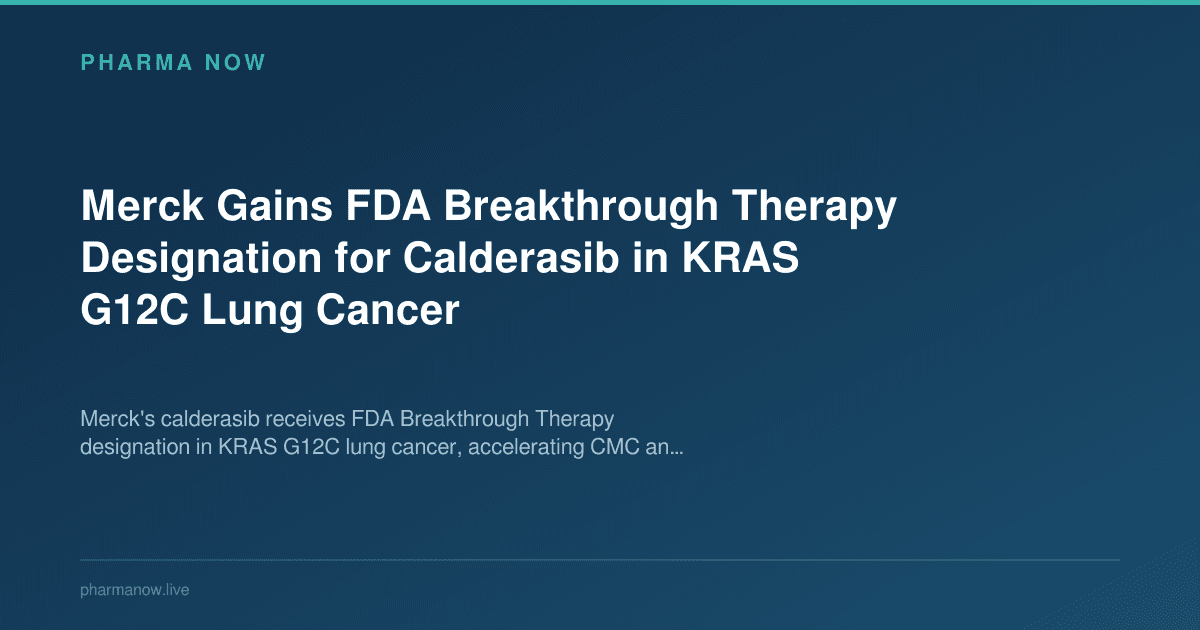 PHARMA NOW

Merck Gains FDA Breakthrough Therapy Designation for Calderasib in KRAS G12C Lung Cancer

Merck's calderasib receives FDA Breakthrough Therapy designation in KRAS G12C lung cancer, accelerating CMC an...

pharmanow.live